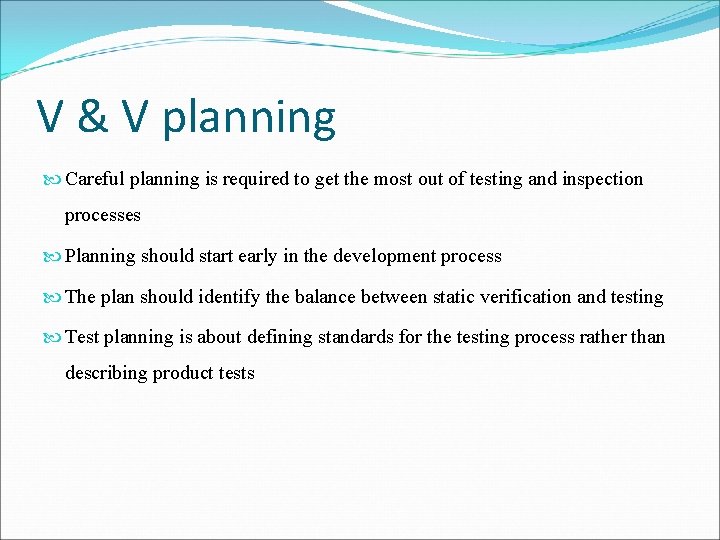 V & V planning

Careful planning is required to get the most out of testing and inspection processes

Planning should start early in the development process

The plan should identify the balance between static verification and testing

Test planning is about defining standards for the testing process rather than describing product tests